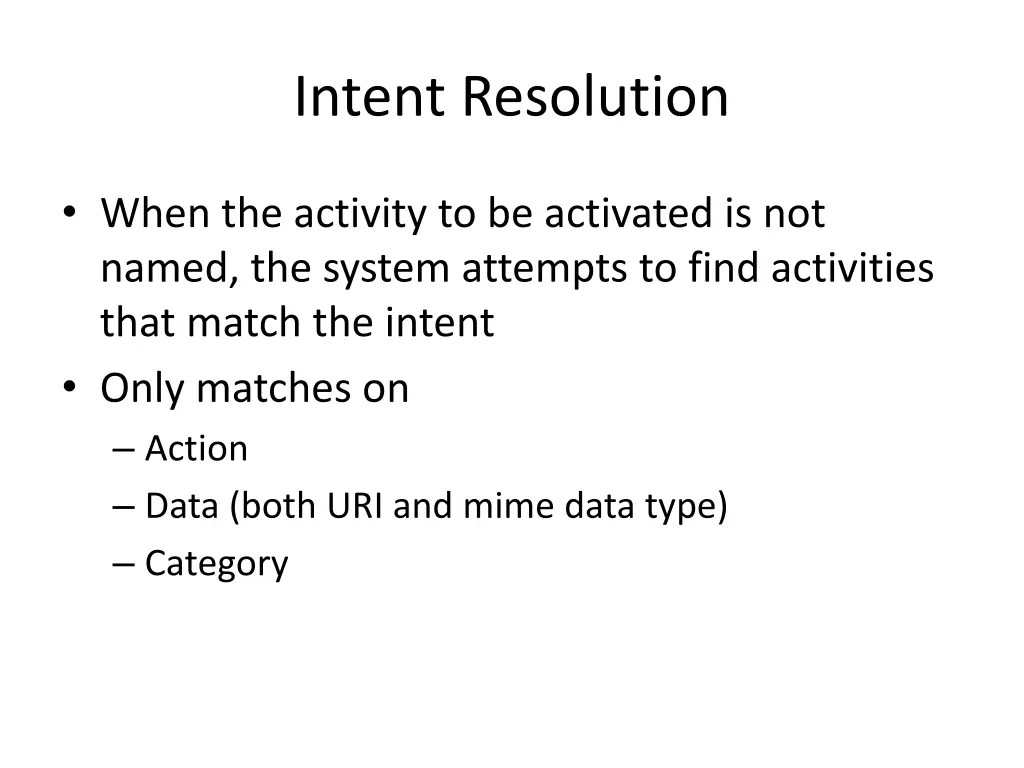 Intent Resolution

• When the activity to be activated is not named, the system attempts to find activities that match the intent
• Only matches on
– Action
– Data (both URI and mime data type)
– Category